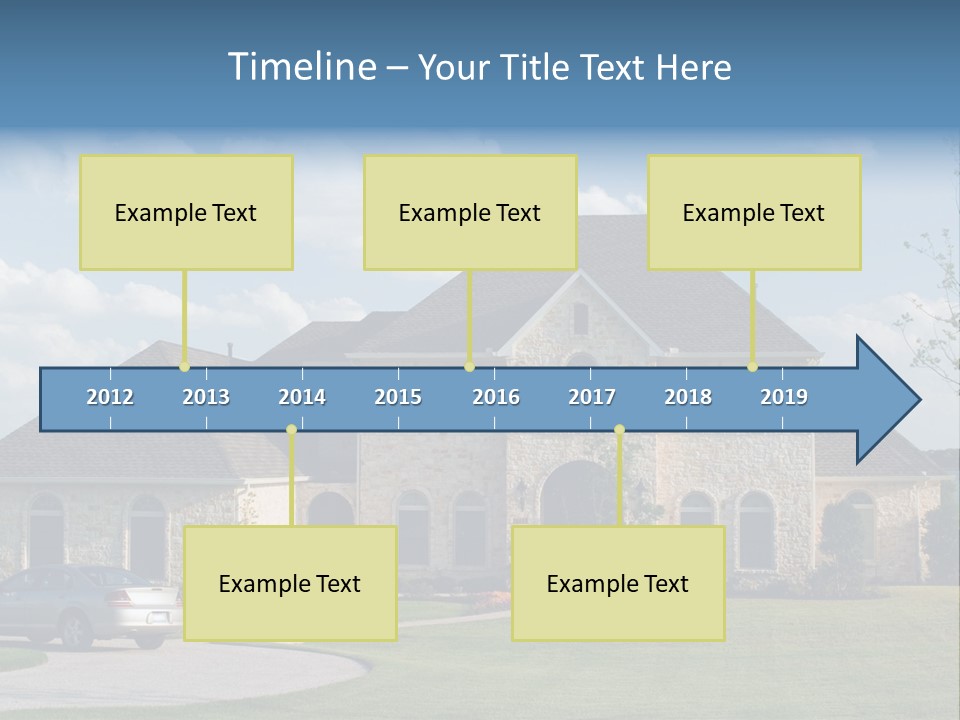 Timeline – Your Title Text Here

Example Text

Example Text

Example Text

2012 2013 2014 2015 2016 2017 2018 2019

Example Text

Example Text